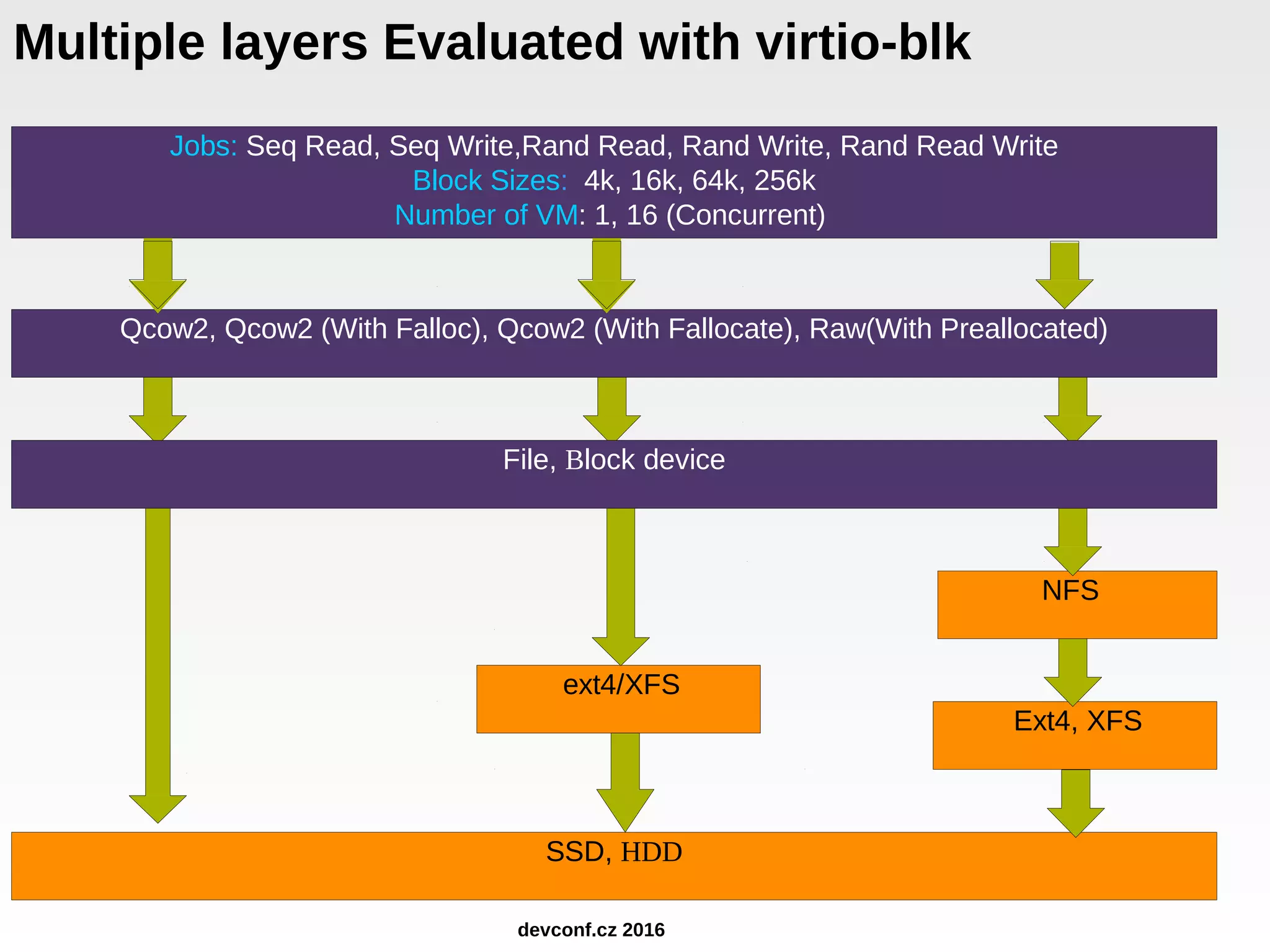 Multiple layers Evaluated with virtio-blk

Jobs: Seq Read, Seq Write,Rand Read, Rand Write, Rand Read Write
Block Sizes: 4k, 16k, 64k, 256k
Number of VM: 1, 16 (Concurrent)

Qcow2, Qcow2 (With Falloc), Qcow2 (With Fallocate), Raw(With Preallocated)

File, Block device

NFS

ext4/XFS

Ext4, XFS

SSD, HDD

devconf.cz 2016